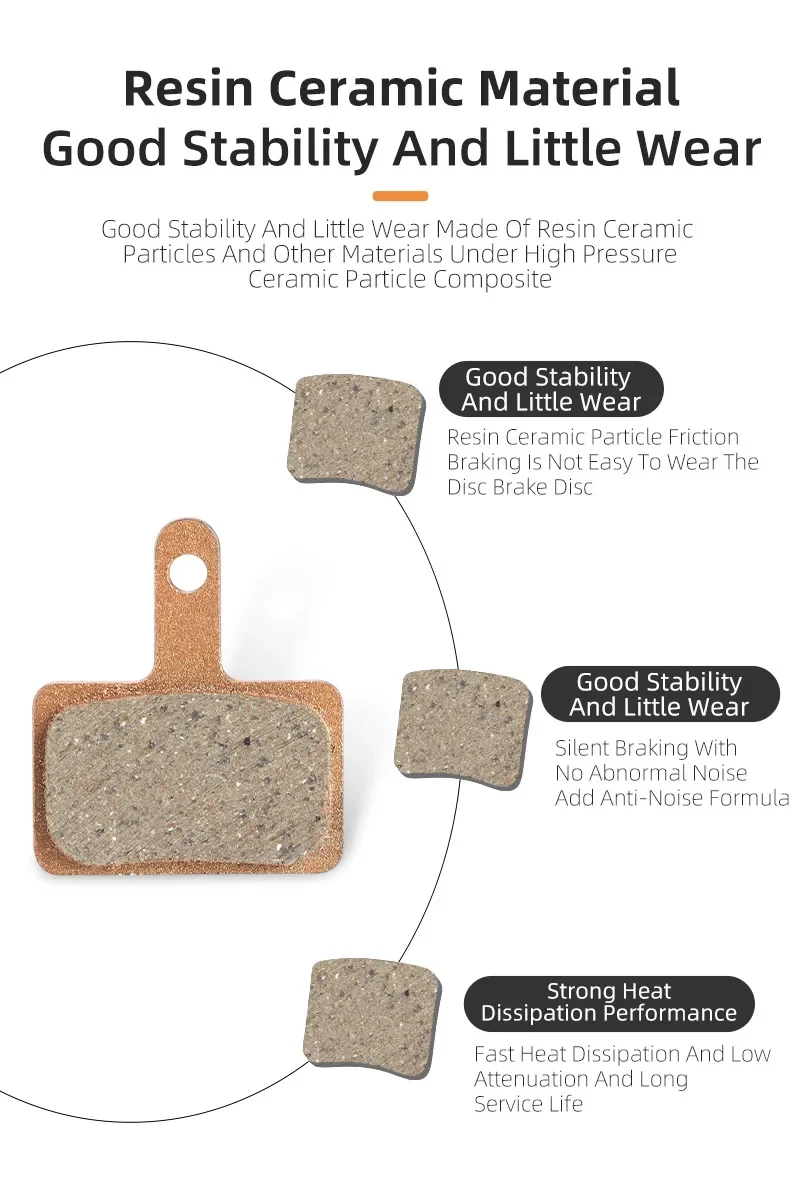 Resin Ceramic Material
Good Stability And Little Wear

Good Stability And Little Wear Made Of Resin Ceramic Particles And Other Materials Under High Pressure Ceramic Particle Composite

Good Stability And Little Wear

Resin Ceramic Particle Friction Braking Is Not Easy To Wear The Disc Brake Disc

Good Stability And Little Wear

Silent Braking With No Abnormal Noise Add Anti-Noise Formula

Strong Heat Dissipation Performance

Fast Heat Dissipation And Low Attenuation And Long Service Life